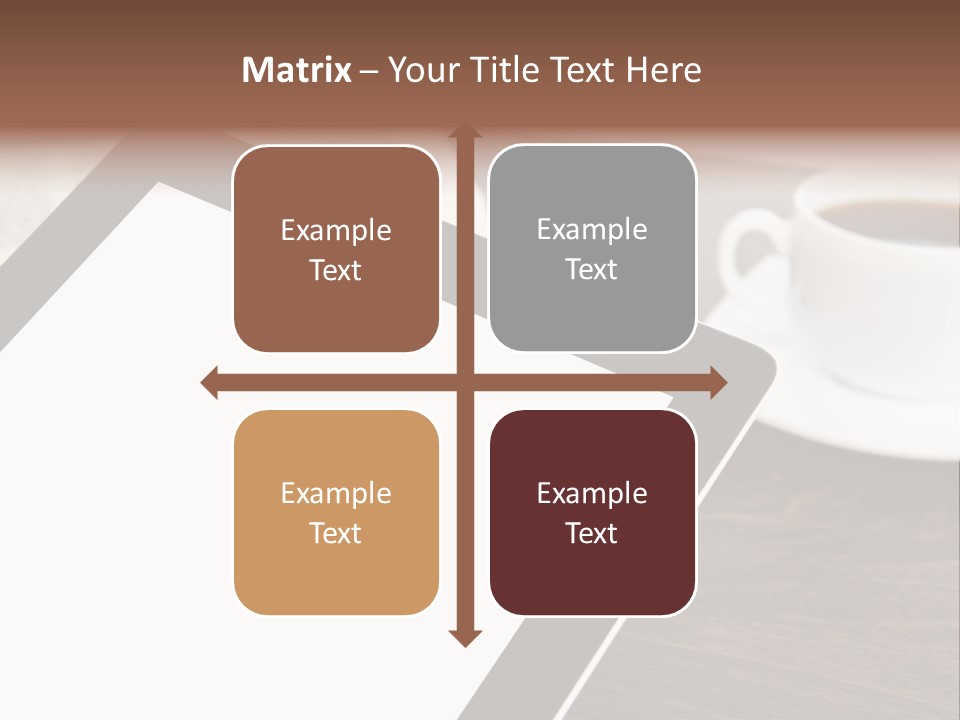 Matrix – Your Title Text Here

Example Text

Example Text

Example Text

Example Text